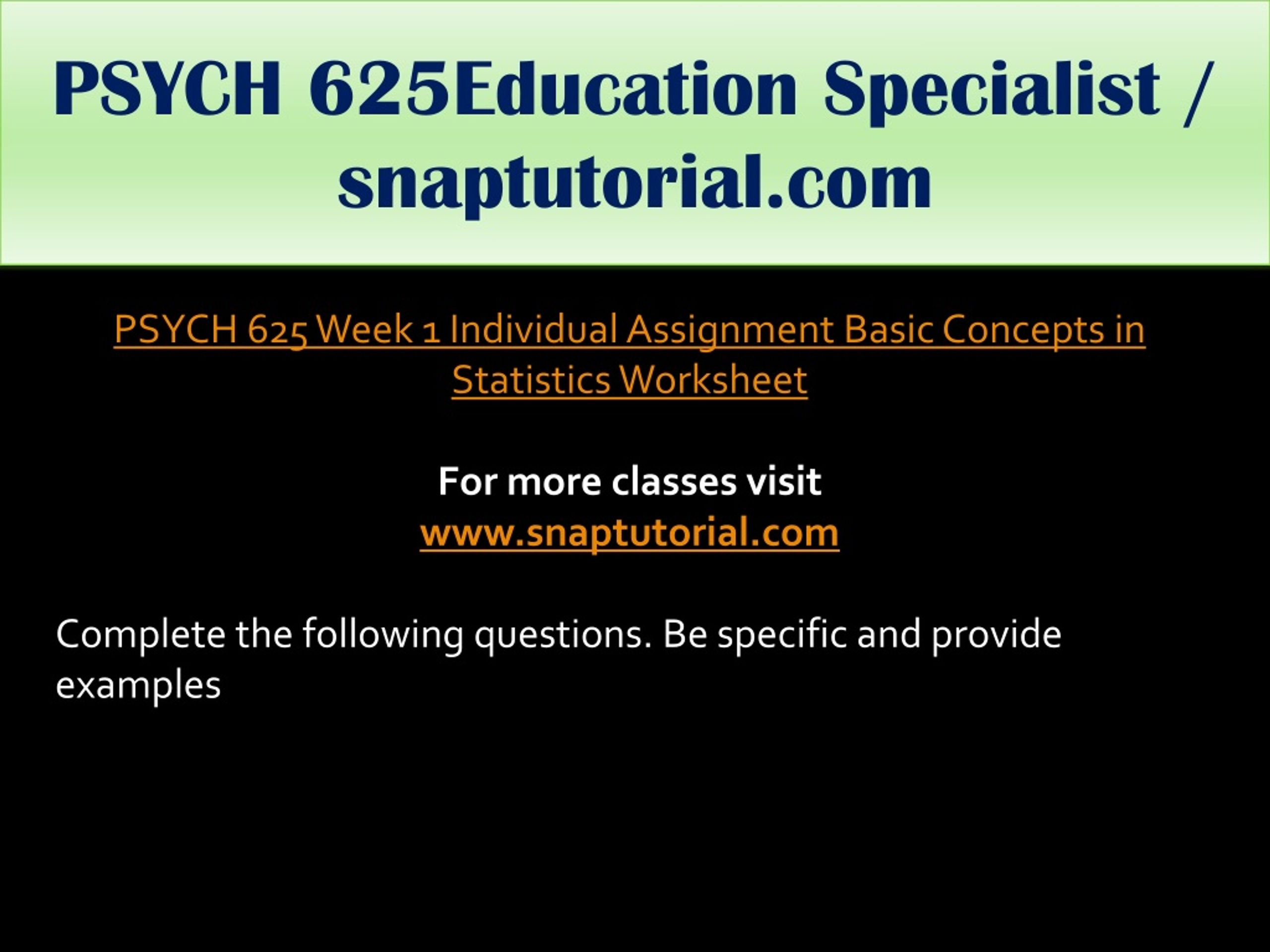 PSYCH 625Education Specialist / snaptutorial.com

PSYCH 625 Week 1 Individual Assignment Basic Concepts in Statistics Worksheet

For more classes visit
www.snaptutorial.com

Complete the following questions. Be specific and provide examples